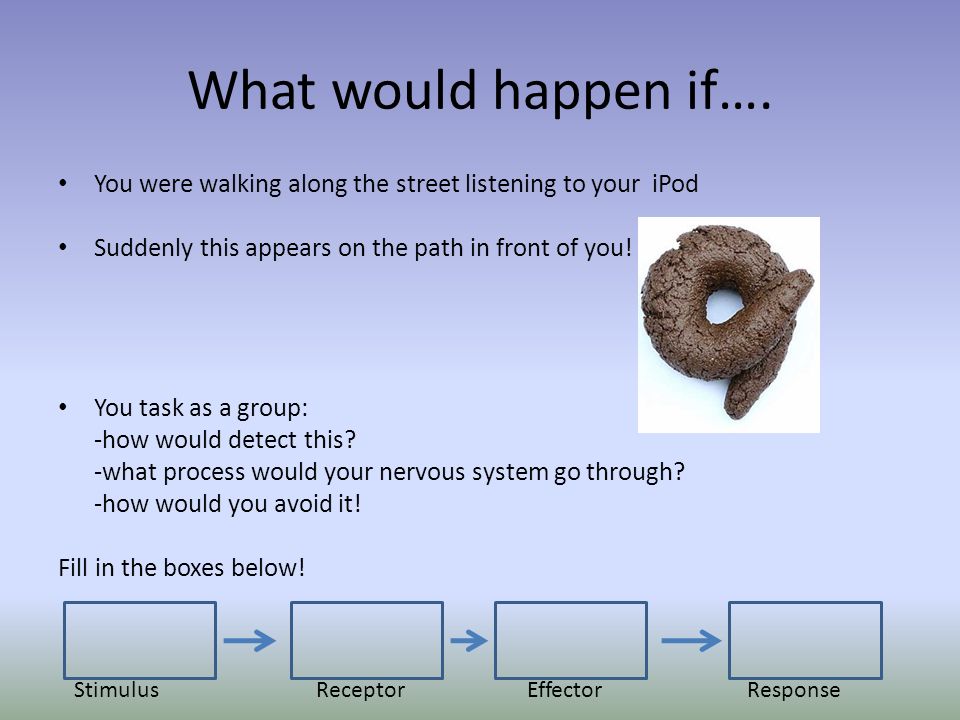 What would happen if….

• You were walking along the street listening to your iPod

• Suddenly this appears on the path in front of you!

• You task as a group:
-how would detect this?
-what process would your nervous system go through?
-how would you avoid it!

Fill in the boxes below!

Stimulus Receptor Effector Response